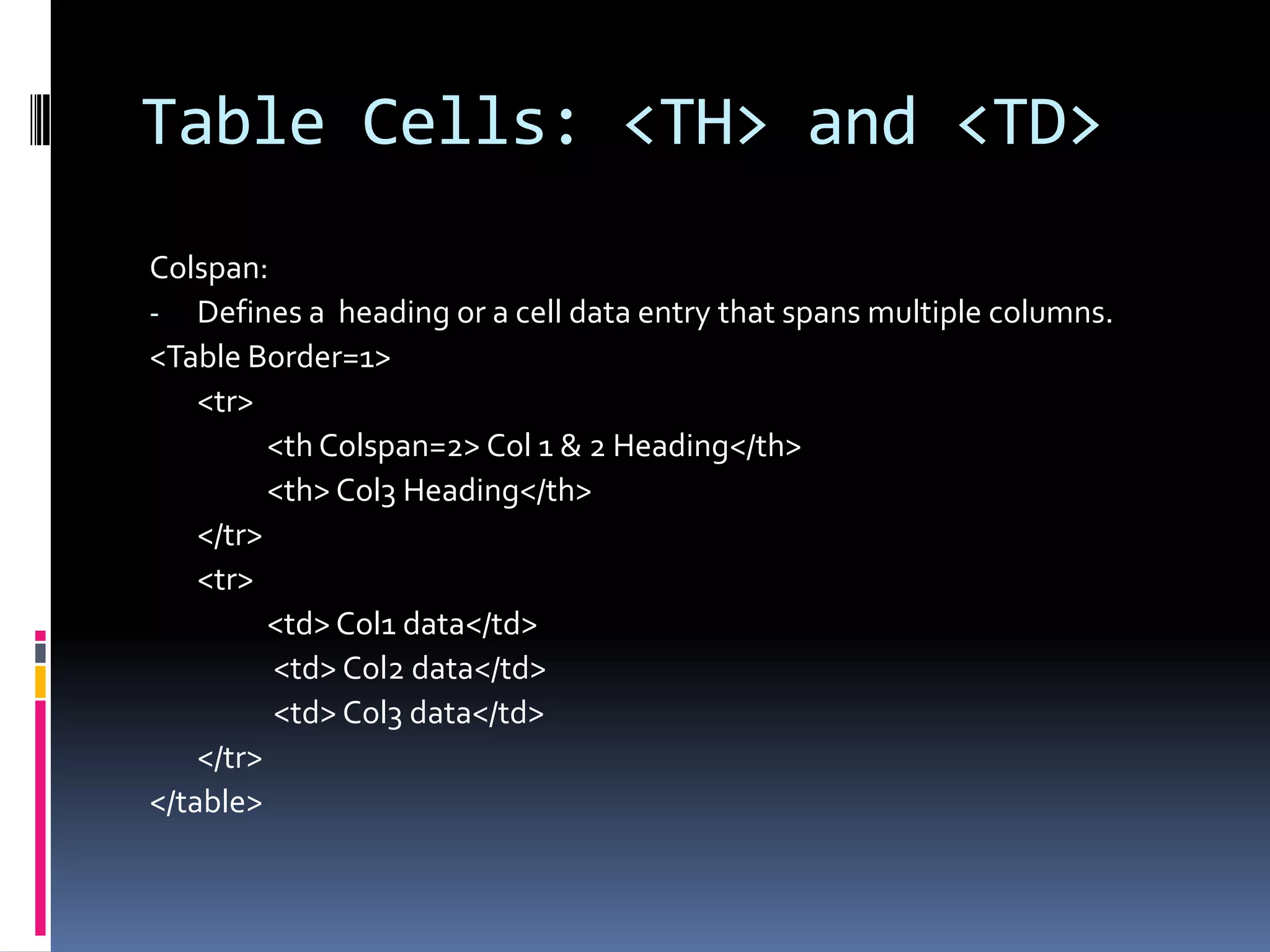 Table Cells: <TH> and <TD>

Colspan:
- Defines a heading or a cell data entry that spans multiple columns.
<Table Border=1>
<tr>
<th Colspan=2> Col 1 & 2 Heading</th>
<th> Col3 Heading</th>
</tr>
<tr>
<td> Col1 data</td>
<td> Col2 data</td>
<td> Col3 data</td>
</tr>
</table>